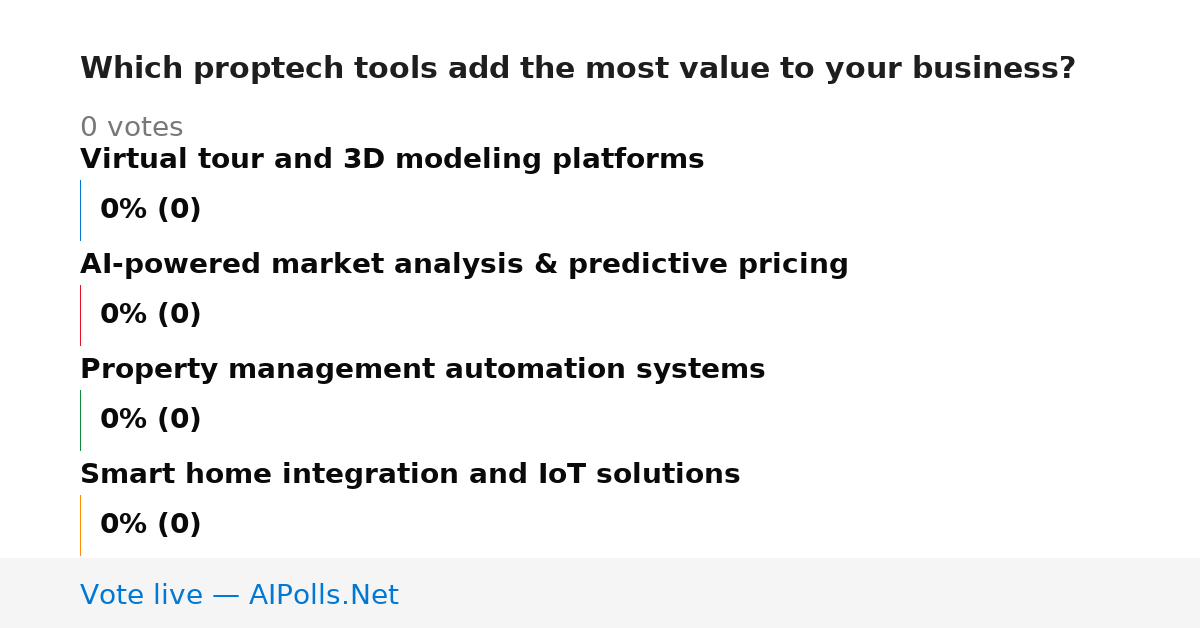 Which proptech tools add the most value to your business?

0 votes

Virtual tour and 3D modeling platforms

0% (0)

AI-powered market analysis & predictive pricing

0% (0)

Property management automation systems

0% (0)

Smart home integration and IoT solutions

0% (0)

Vote live — AIPolls.Net